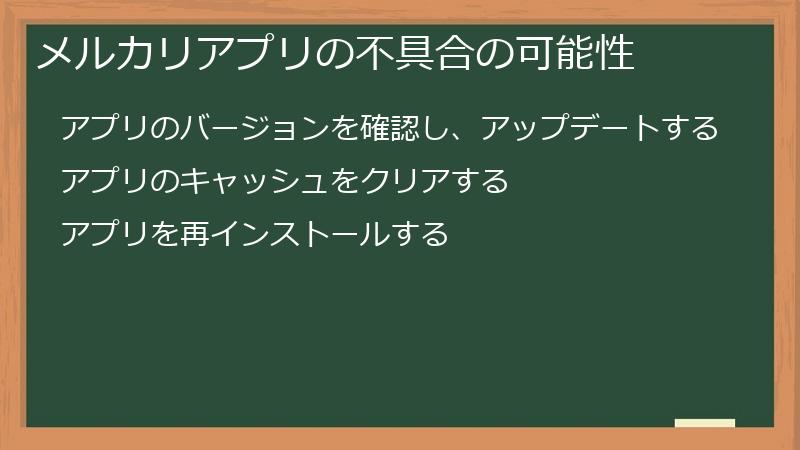 メルカリアプリの不具合の可能性

アプリのバージョンを確認し、アップデートする

アプリのキャッシュをクリアする

アプリを再インストールする